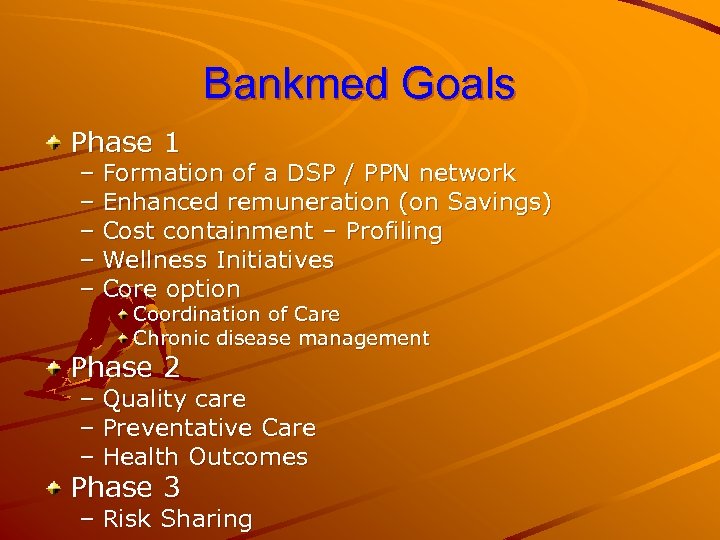 Bankmed Goals

Phase 1
– Formation of a DSP / PPN network
– Enhanced remuneration (on Savings)
– Cost containment – Profiling
– Wellness Initiatives
– Core option
Coordination of Care
Chronic disease management

Phase 2
– Quality care
– Preventative Care
– Health Outcomes

Phase 3
– Risk Sharing